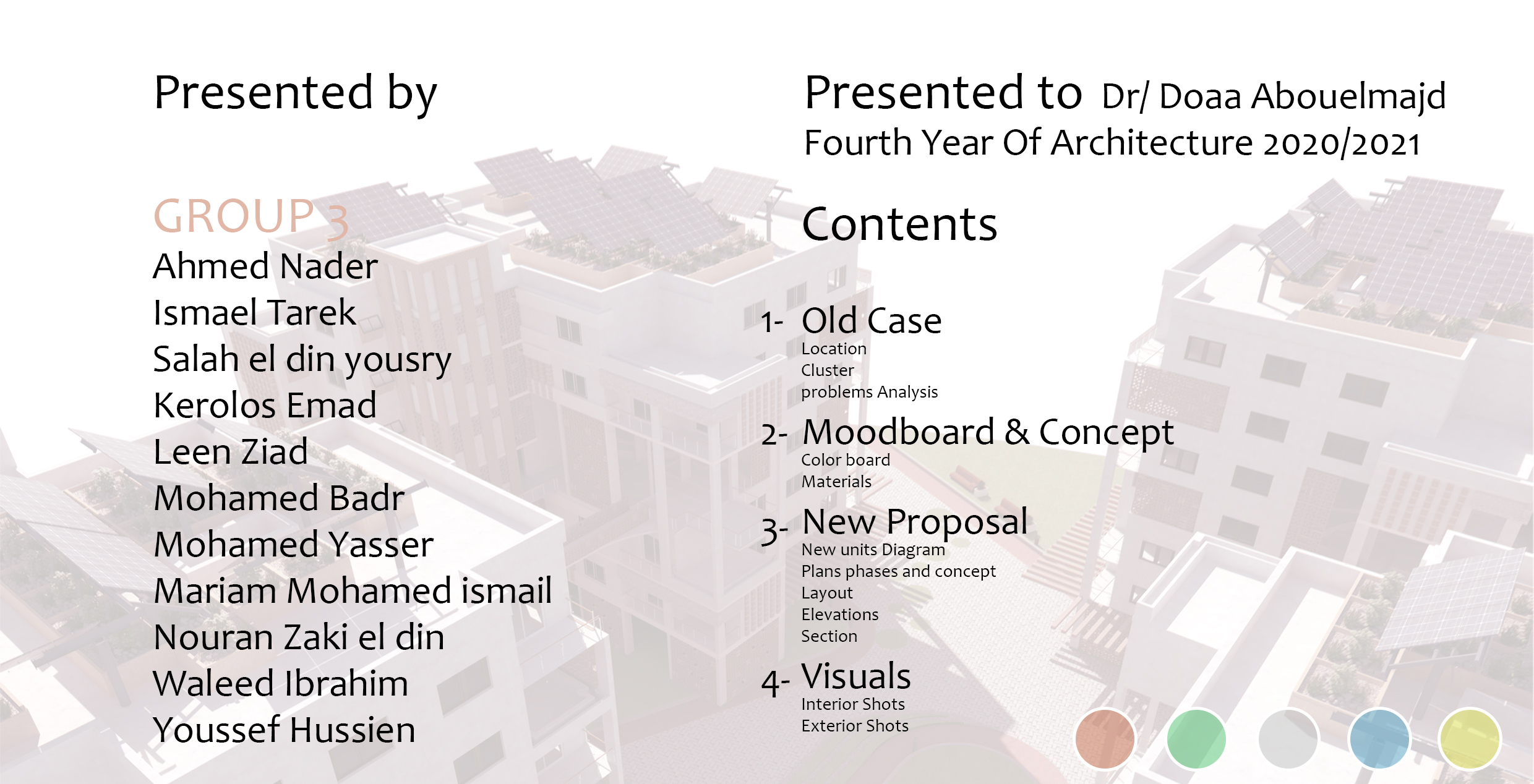 Presented by

GROUP 3
Ahmed Nader
Ismael Tarek
Salah el din yousry
Kerolos Emad
Leen Ziad
Mohamed Badr
Mohamed Yasser
Mariam Mohamed ismail
Nouran Zaki el din
Waleed Ibrahim
Youssef Hussien

Presented to Dr/ Doaa Abouelmajd
Fourth Year Of Architecture 2020/2021

Contents

1- Old Case
Location
Cluster
problems Analysis

2- Moodboard & Concept
Color board
Materials

3- New Proposal
New units Diagram
Plans phases and concept
Layout
Elevations
Section

4- Visuals
Interior Shots
Exterior Shots